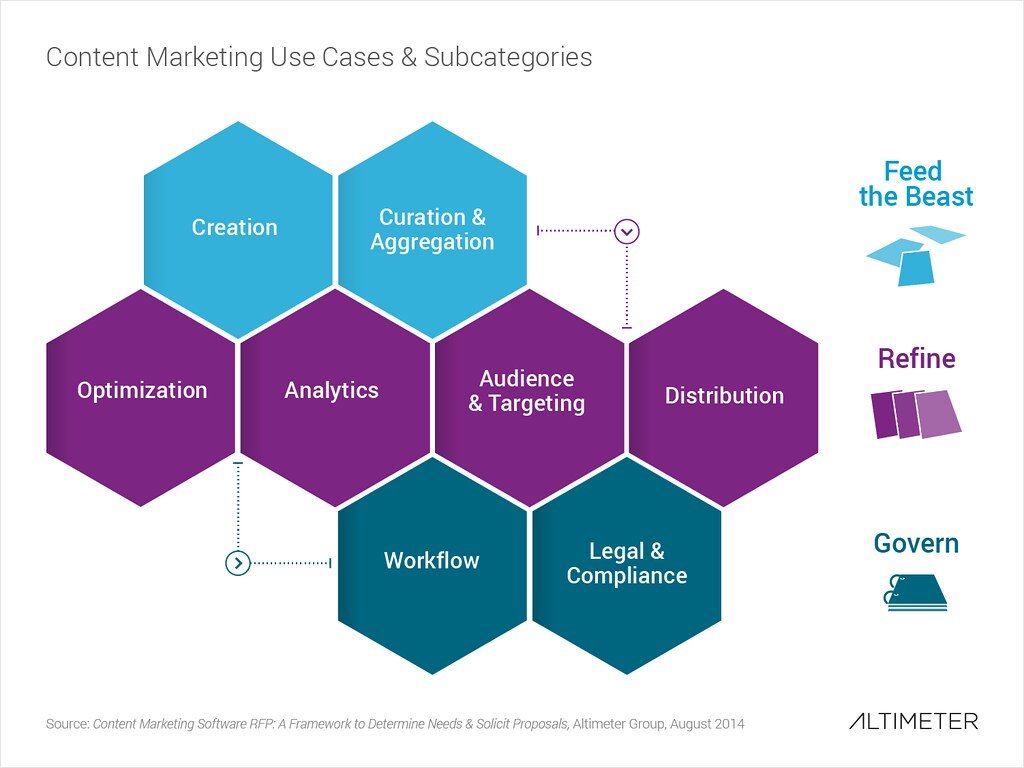 Content Marketing Use Cases & Subcategories

Creation

Curation & Aggregation

Optimization

Analytics

Audience & Targeting

Distribution

Workflow

Legal & Compliance

Feed the Beast

Refine

Govern

Source: Content Marketing Software RFP: A Framework to Determine Needs & Solicit Proposals, Altimeter Group, August 2014

ALTIMETER